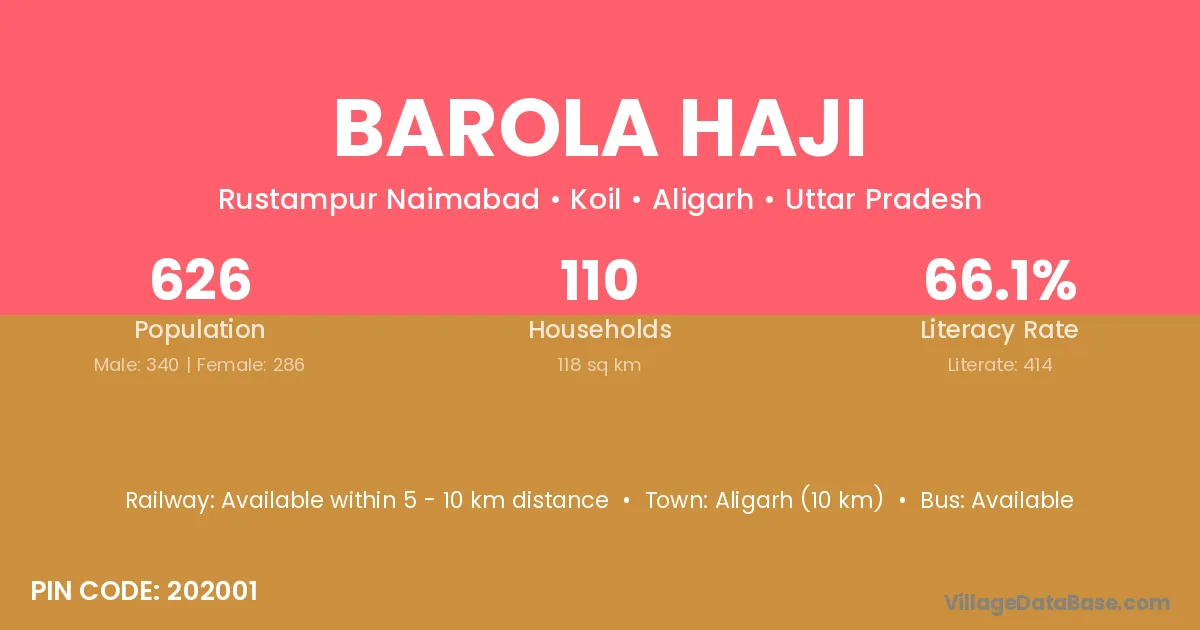 BAROLA HAJI

Rustampur Naimabad • Koil • Aligarh • Uttar Pradesh

626
Population
Male: 340 | Female: 286

110
Households
118 sq km

66.1%
Literacy Rate
Literate: 414

Railway: Available within 5 - 10 km distance • Town: Aligarh (10 km) • Bus: Available

PIN CODE: 202001

VillageDataBase.com